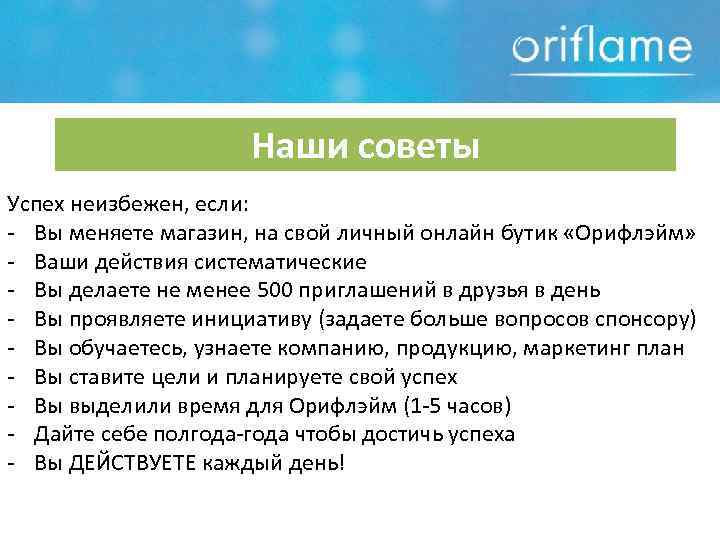 oriflame

Наши советы

Успех неизбежен, если:
- Вы меняете магазин, на свой личный онлайн бутик «Орифлэйм»
- Ваши действия систематические
- Вы делаете не менее 500 приглашений в друзья в день
- Вы проявляете инициативу (задаете больше вопросов спонсору)
- Вы обучаетесь, узнаете компанию, продукцию, маркетинг план
- Вы ставите цели и планируете свой успех
- Вы выделили время для Орифлэйм (1-5 часов)
- Дайте себе полгода-года чтобы достичь успеха
- Вы ДЕЙСТВУЕТЕ каждый день!